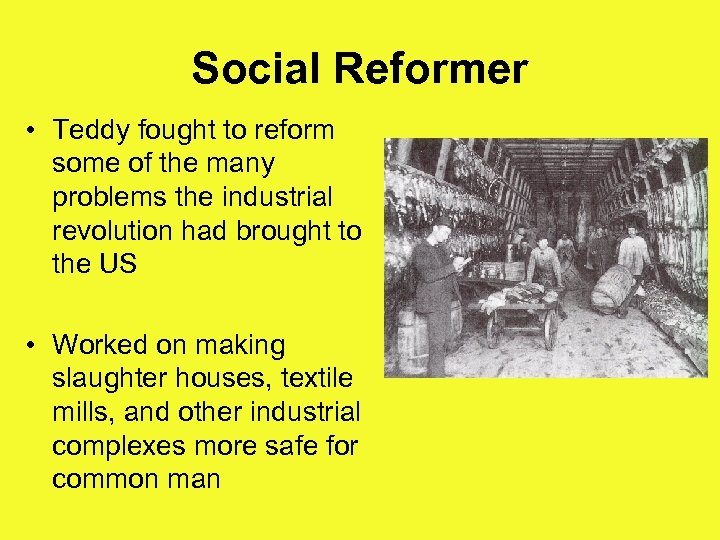 Social Reformer

• Teddy fought to reform some of the many problems the industrial revolution had brought to the US

• Worked on making slaughter houses, textile mills, and other industrial complexes more safe for common man